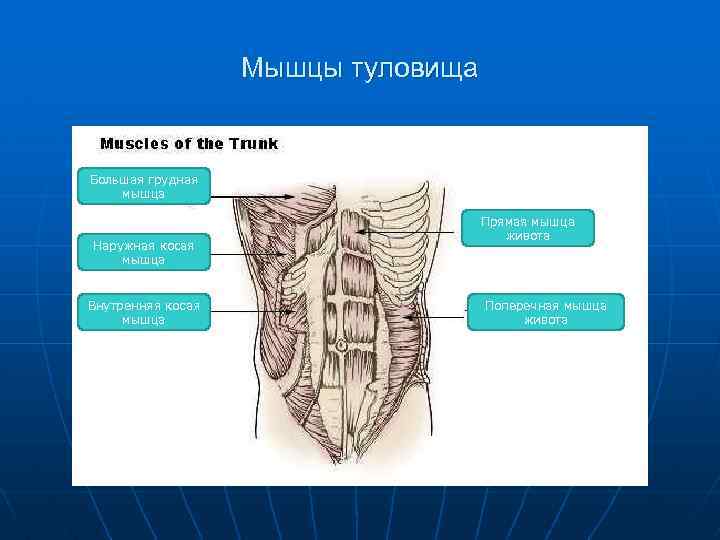 Мышцы туловища

Muscles of the Trunk

Большая грудная мышца

Наружная косая мышца

Внутренняя косая мышца

Прямая мышца живота

Поперечная мышца живота